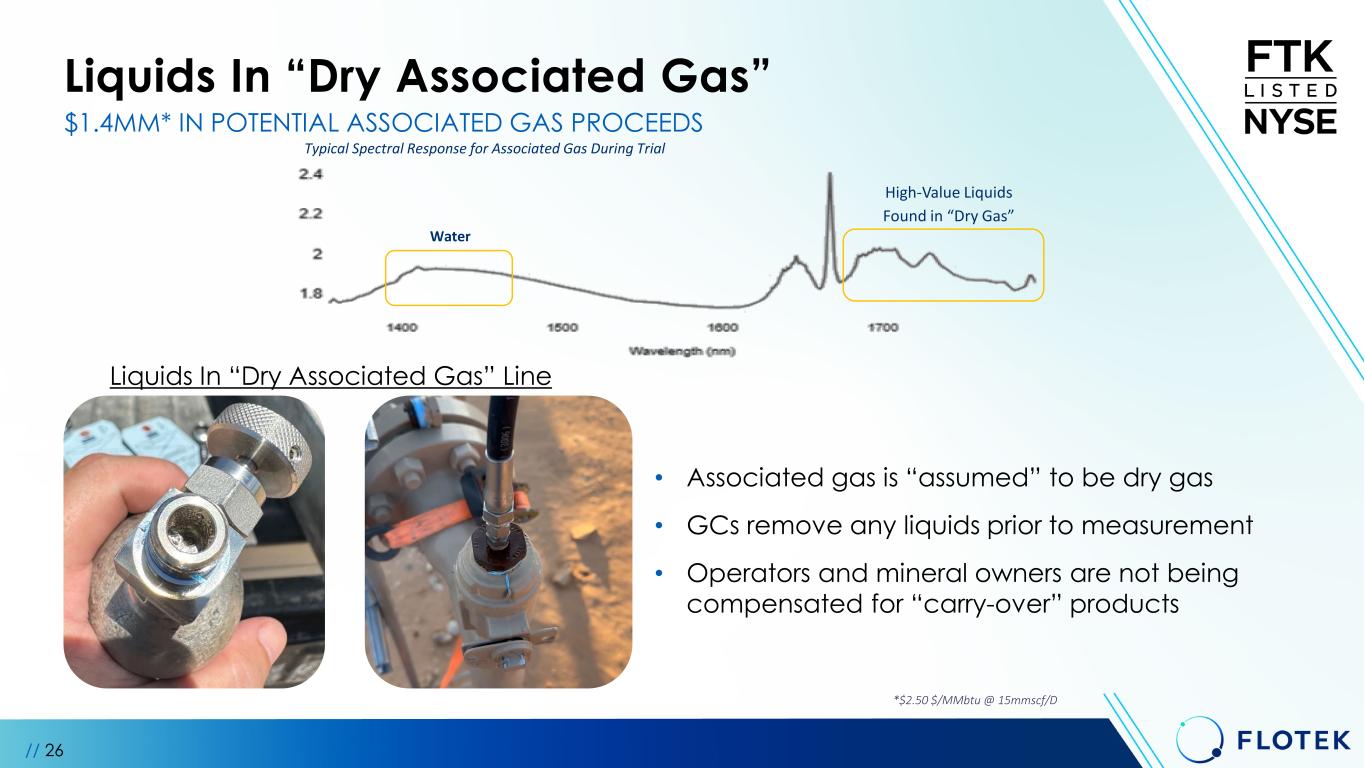 Liquids In “Dry Associated Gas”

$1.4MM* IN POTENTIAL ASSOCIATED GAS PROCEEDS

FTK LISTED NYSE

Typical Spectral Response for Associated Gas During Trial

2.4
2.2
2
1.8

Water

High-Value Liquids Found in “Dry Gas”

1400 1500 1600 1700

Wavelength (nm)

Liquids In “Dry Associated Gas” Line

• Associated gas is “assumed” to be dry gas
• GCs remove any liquids prior to measurement
• Operators and mineral owners are not being compensated for “carry-over” products

*$2.50 $/MMbtu @ 15mmscf/D

// 26

FLOTEK